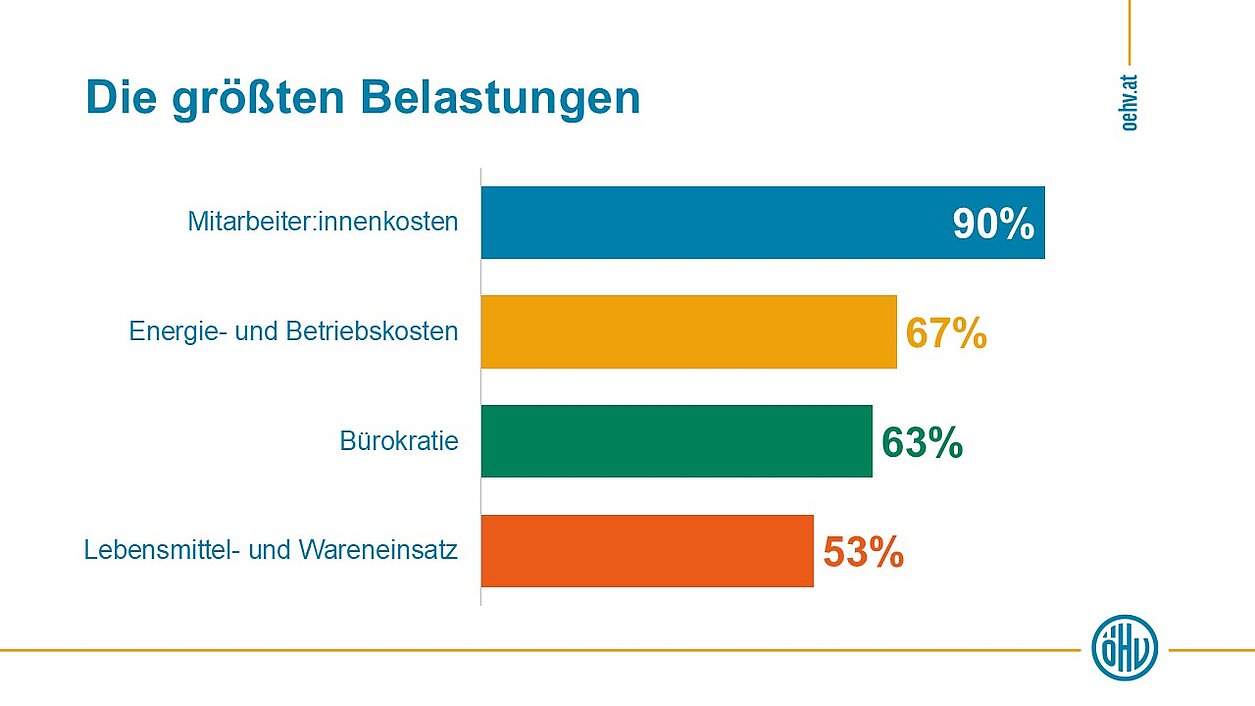 Die größten Belastungen

oehv.at

Mitarbeiter:innenkosten 90%

Energie- und Betriebskosten 67%

Bürokratie 63%

Lebensmittel- und Wareneinsatz 53%

ÖHV